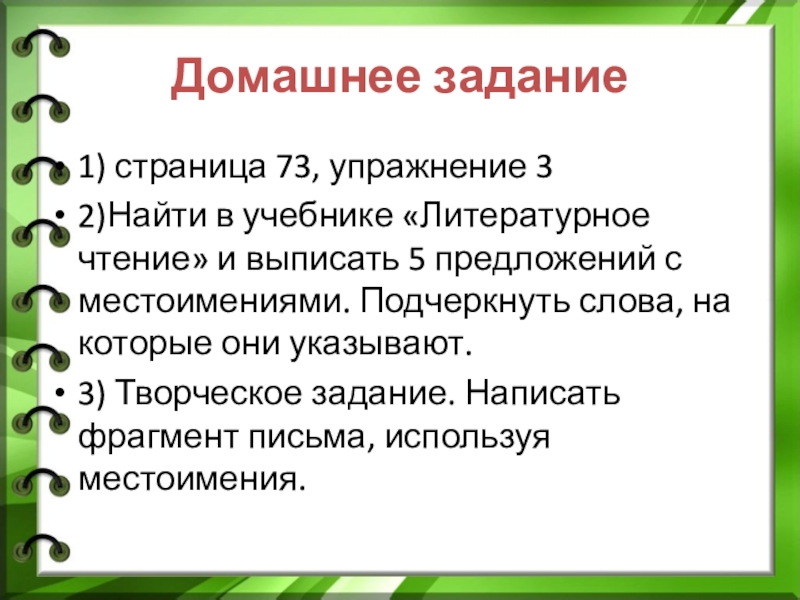 Домашнее задание

• 1) страница 73, упражнение 3

• 2)Найти в учебнике «Литературное чтение» и выписать 5 предложений с местоимениями. Подчеркнуть слова, на которые они указывают.

• 3) Творческое задание. Написать фрагмент письма, используя местоимения.